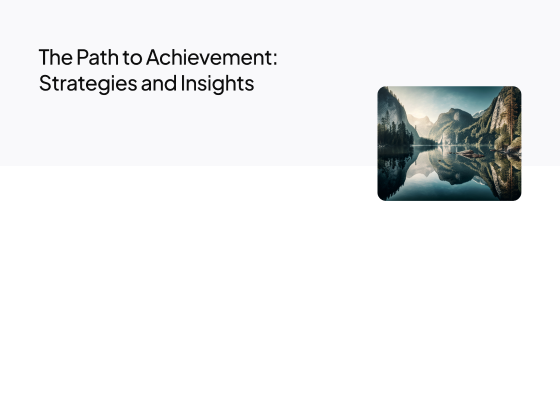 The Path to Achievement: Strategies and Insights